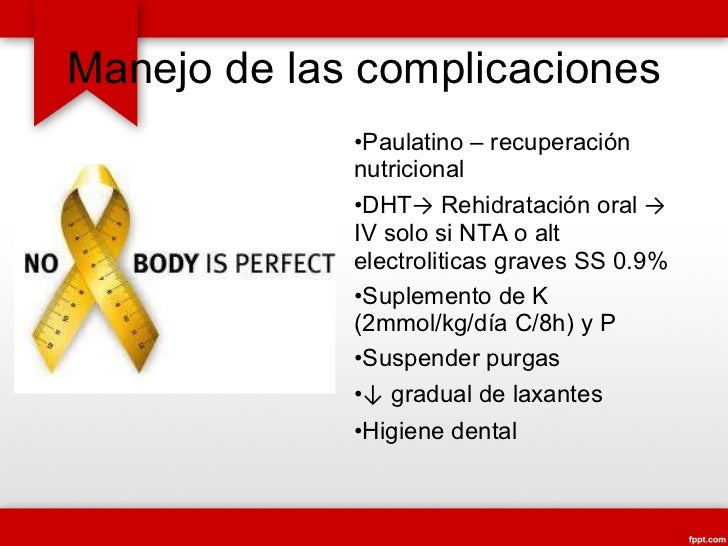 Manejo de las complicaciones

NO BODY IS PERFECT

•Paulatino – recuperación nutricional

•DHT→ Rehidratación oral → IV solo si NTA o alt electroliticas graves SS 0.9%

•Suplemento de K (2mmol/kg/día C/8h) y P

•Suspender purgas

•↓ gradual de laxantes

•Higiene dental

fppt.com